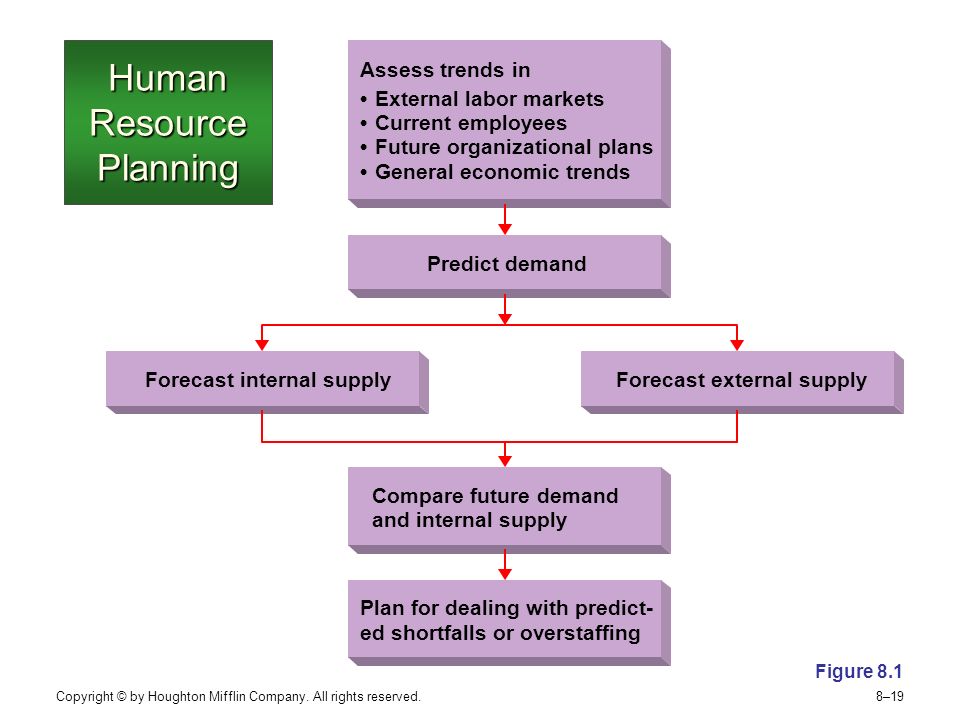 Human Resource Planning

Assess trends in
• External labor markets
• Current employees
• Future organizational plans
• General economic trends

Predict demand

Forecast internal supply

Forecast external supply

Compare future demand and internal supply

Plan for dealing with predicted shortfalls or overstaffing

Figure 8.1

Copyright © by Houghton Mifflin Company. All rights reserved.

8–19